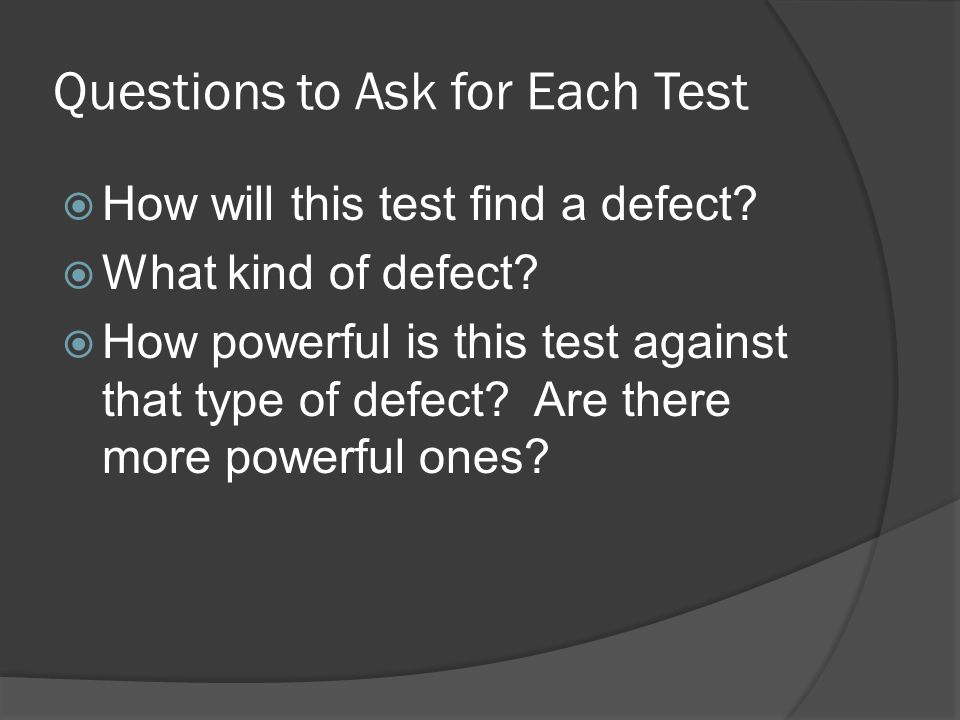 Questions to Ask for Each Test

How will this test find a defect?

What kind of defect?

How powerful is this test against that type of defect? Are there more powerful ones?